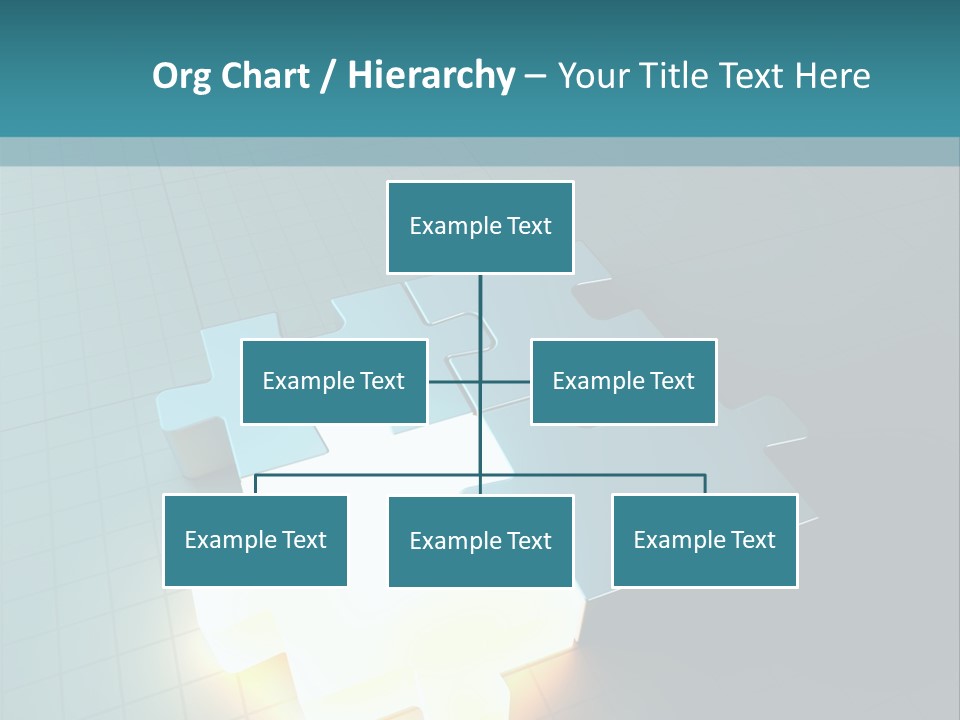 Org Chart / Hierarchy – Your Title Text Here

Example Text

Example Text

Example Text

Example Text

Example Text

Example Text